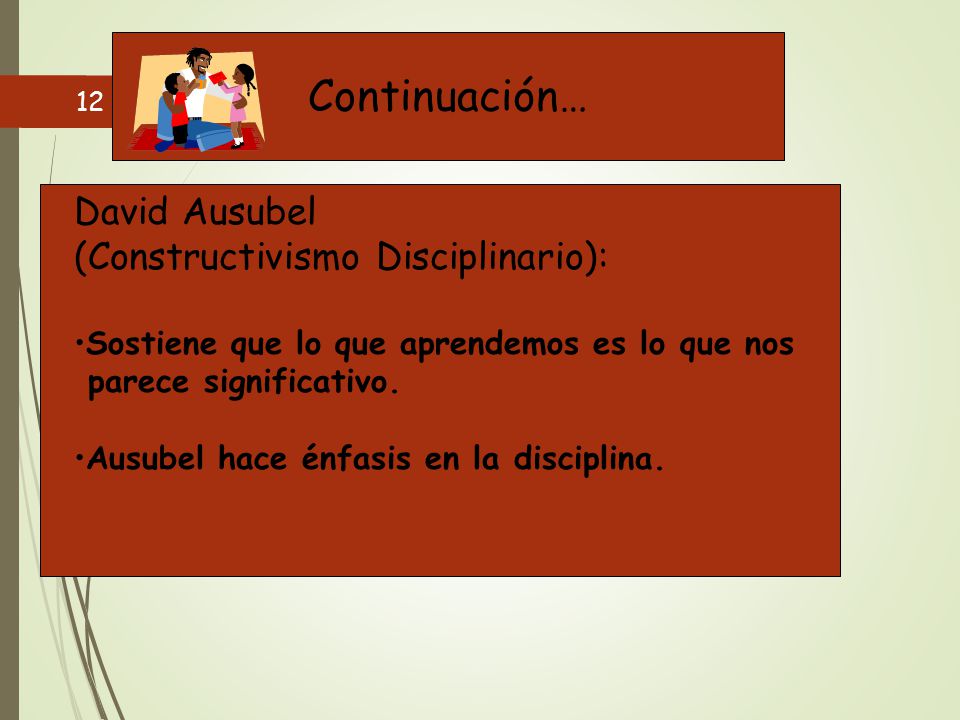 12

Continuación…

David Ausubel
(Constructivismo Disciplinario):

•Sostiene que lo que aprendemos es lo que nos parece significativo.

•Ausubel hace énfasis en la disciplina.